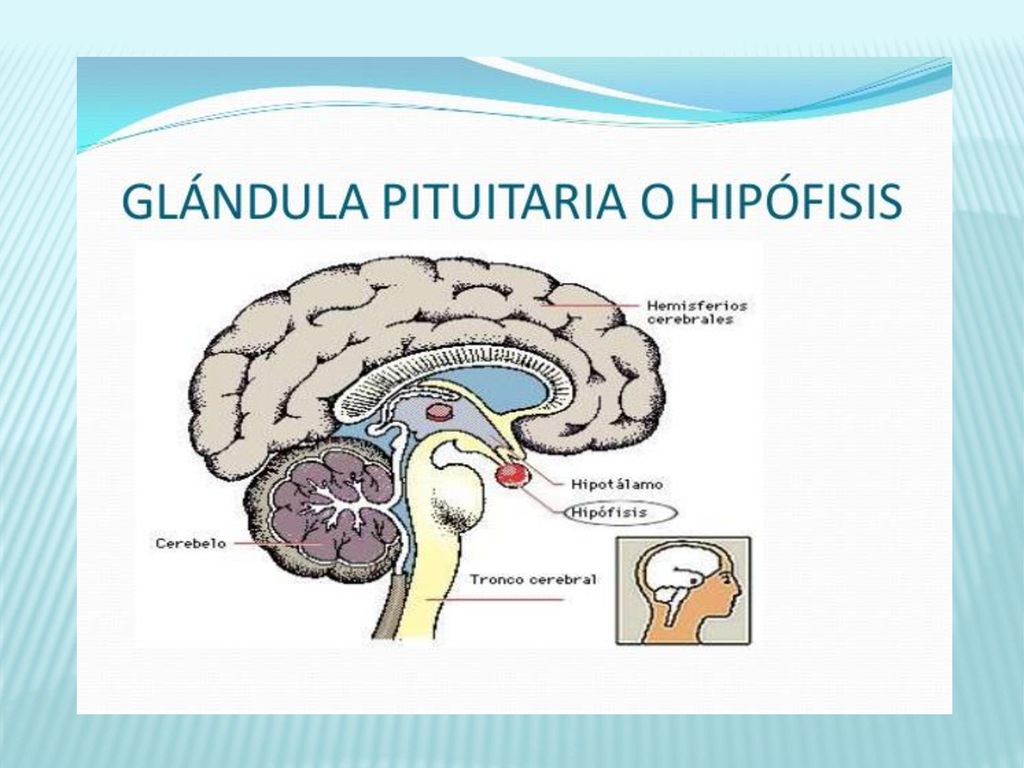 GLÁNDULA PITUITARIA O HIPÓFISIS

Hemisferios cerebrales

Hipotálamo

Hipófisis

Cerebelo

Tronco cerebral